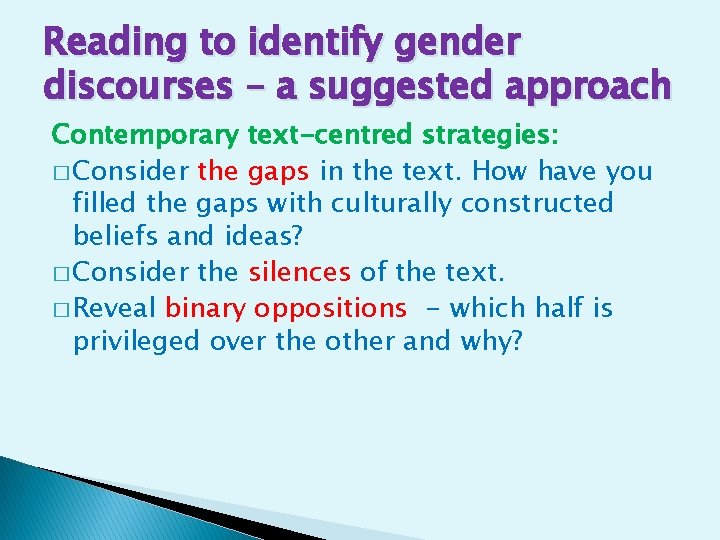 Reading to identify gender discourses – a suggested approach

Contemporary text-centred strategies:

□ Consider the gaps in the text. How have you filled the gaps with culturally constructed beliefs and ideas?

□ Consider the silences of the text.

□ Reveal binary oppositions – which half is privileged over the other and why?